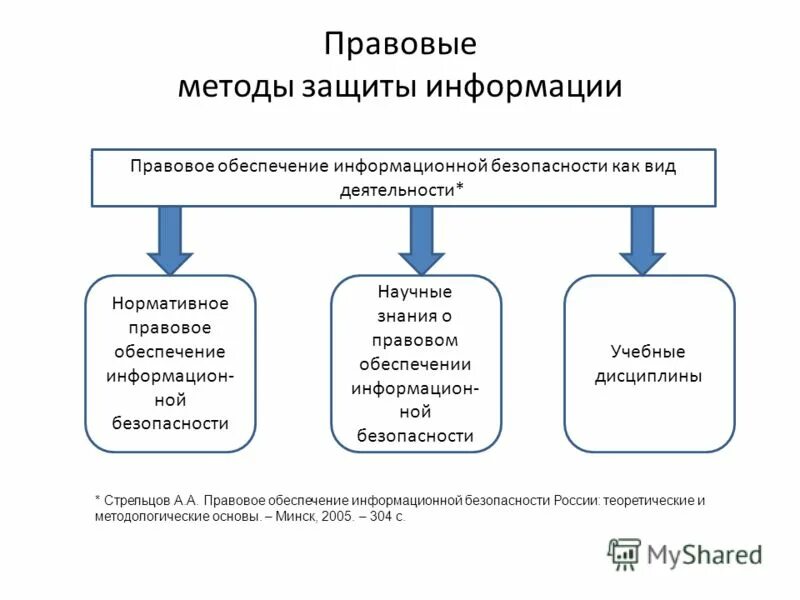 Правовые
методы защиты информации

Правовое обеспечение информационной безопасности как вид деятельности*

Нормативное правовое обеспечение информационной безопасности

Научные знания о правовом обеспечении информационной безопасности

Учебные дисциплины

* Стрельцов А.А. Правовое обеспечение информационной безопасности России: теоретические и методологические основы. – Минск, 2005. – 304 с.

MyShared